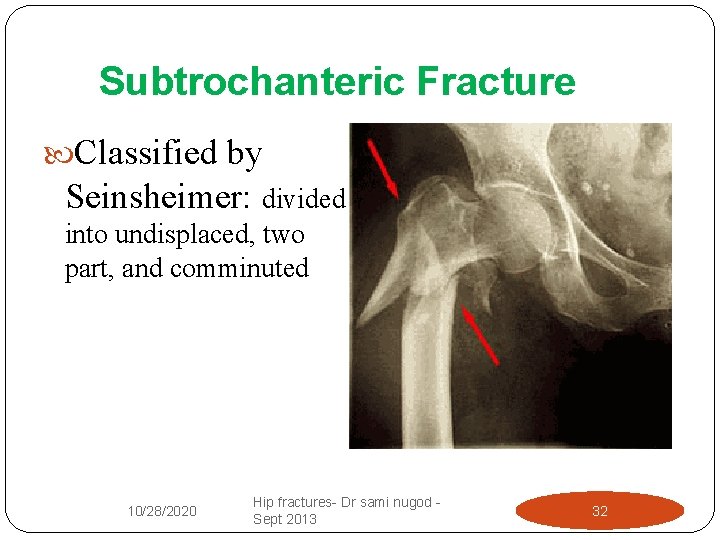 Subtrochanteric Fracture

Classified by Seinsheimer: divided into undisplaced, two part, and comminuted

10/28/2020

Hip fractures- Dr sami nugod - Sept 2013

32